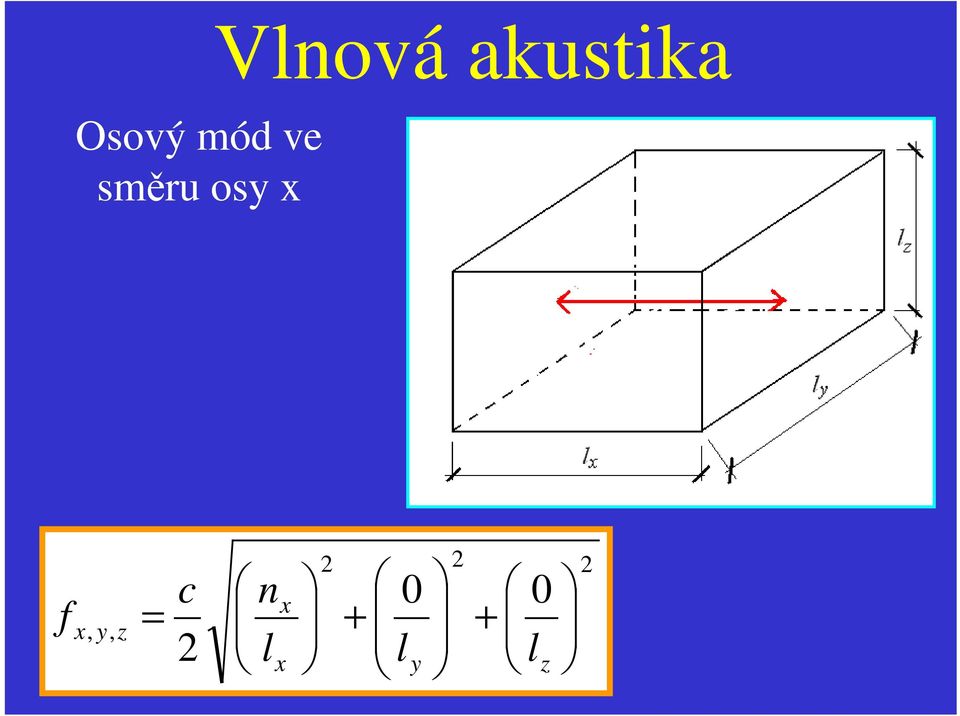 Vlnová akustika

Osový mód ve směru osy x

$l_z$

$l_y$

$l_x$

$f_{x,y,z} = \frac{c}{2}\sqrt{\left(\frac{n_x}{l_x}\right)^2 + \left(\frac{0}{l_y}\right)^2 + \left(\frac{0}{l_z}\right)^2}$